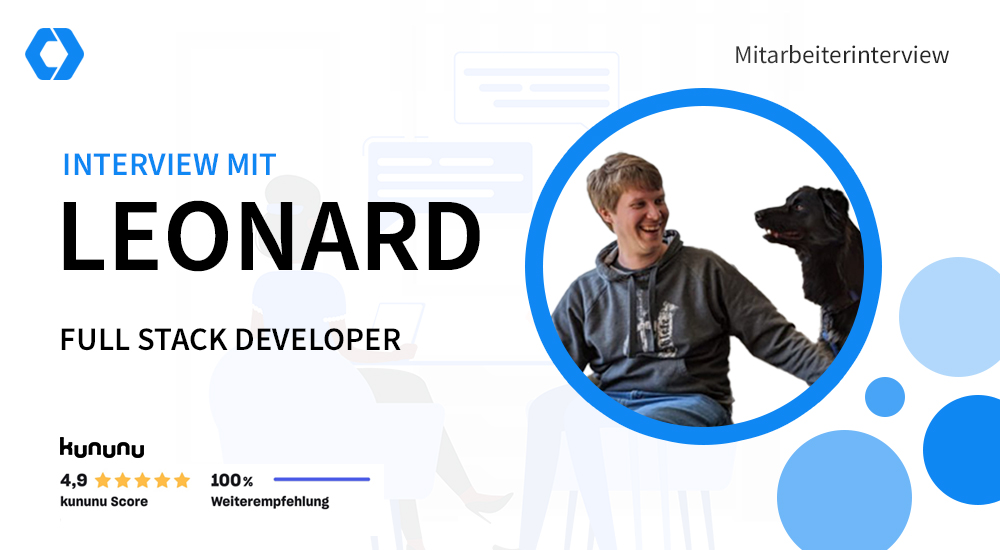 Mitarbeiterinterview

INTERVIEW MIT
LEONARD

FULL STACK DEVELOPER

kununu
4,9 kununu Score
100% Weiterempfehlung